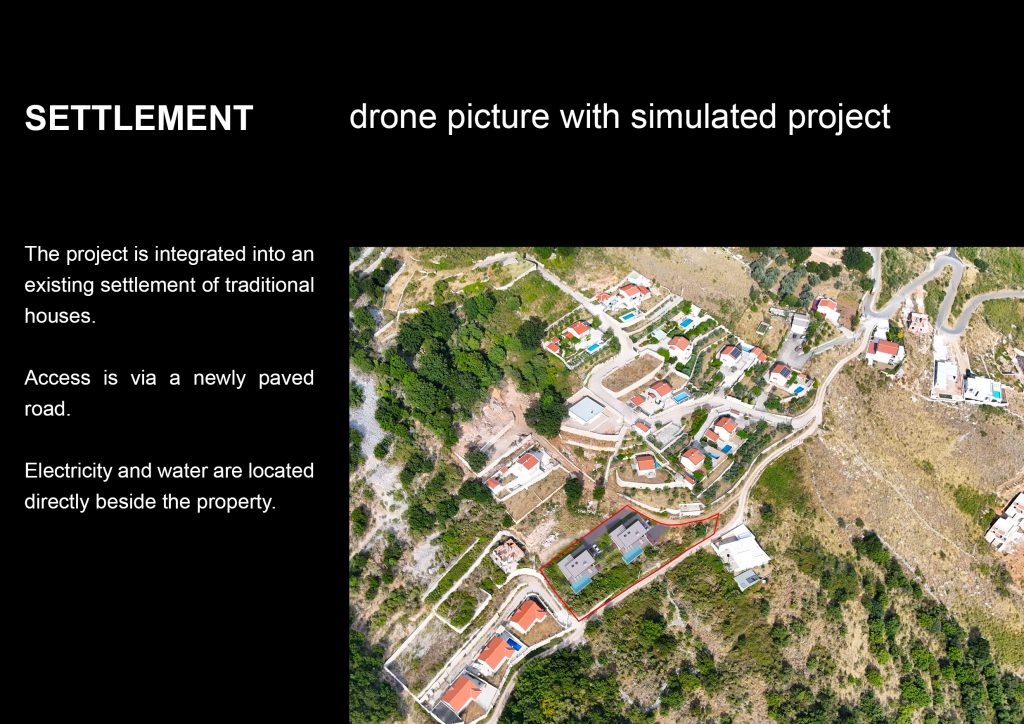 SETTLEMENT

drone picture with simulated project

The project is integrated into an existing settlement of traditional houses.

Access is via a newly paved road.

Electricity and water are located directly beside the property.